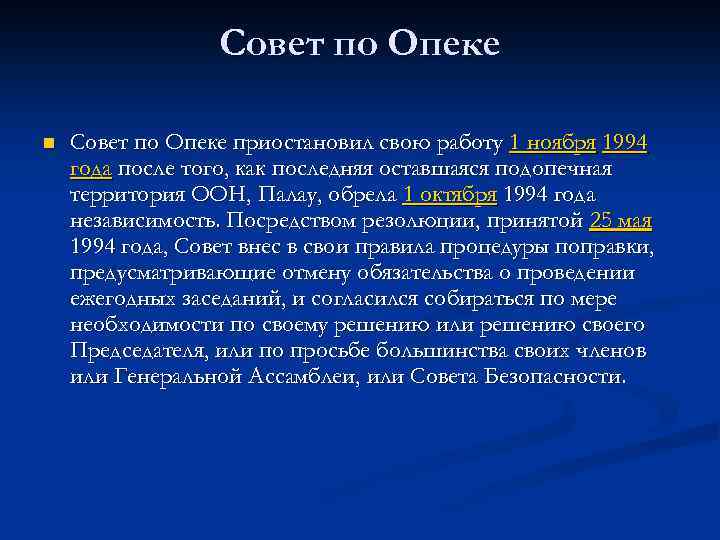 Совет по Опеке

Совет по Опеке приостановил свою работу 1 ноября 1994 года после того, как последняя оставшаяся подопечная территория ООН, Палау, обрела 1 октября 1994 года независимость. Посредством резолюции, принятой 25 мая 1994 года, Совет внес в свои правила процедуры поправки, предусматривающие отмену обязательства о проведении ежегодных заседаний, и согласился собираться по мере необходимости по своему решению или решению своего Председателя, или по просьбе большинства своих членов или Генеральной Ассамблеи, или Совета Безопасности.